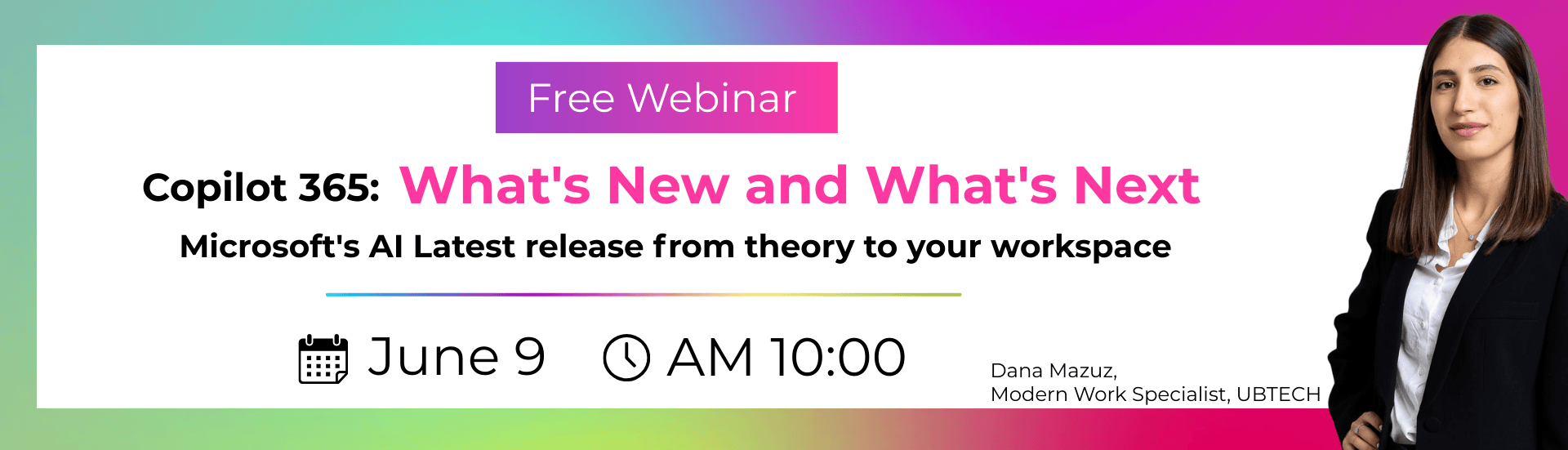 Free Webinar

Copilot 365: What's New and What's Next

Microsoft's AI Latest release from theory to your workspace

June 9 AM 10:00

Dana Mazuz,
Modern Work Specialist, UBTECH